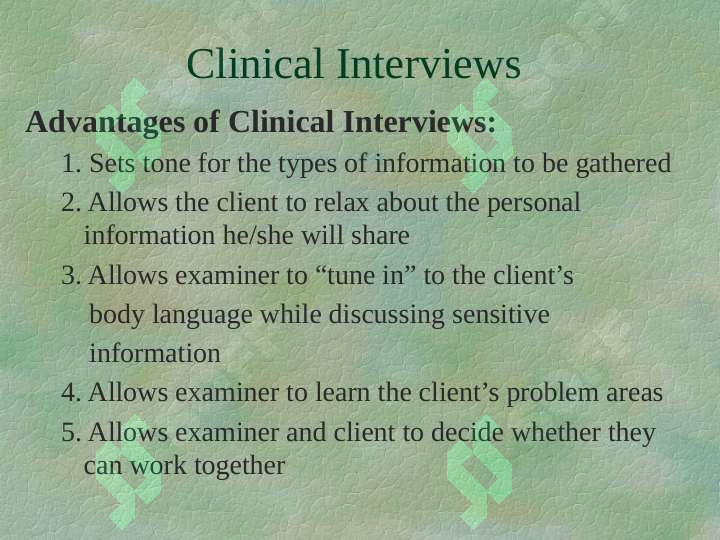 Clinical Interviews

Advantages of Clinical Interviews:

1. Sets tone for the types of information to be gathered

2. Allows the client to relax about the personal information he/she will share

3. Allows examiner to “tune in” to the client’s body language while discussing sensitive information

4. Allows examiner to learn the client’s problem areas

5. Allows examiner and client to decide whether they can work together